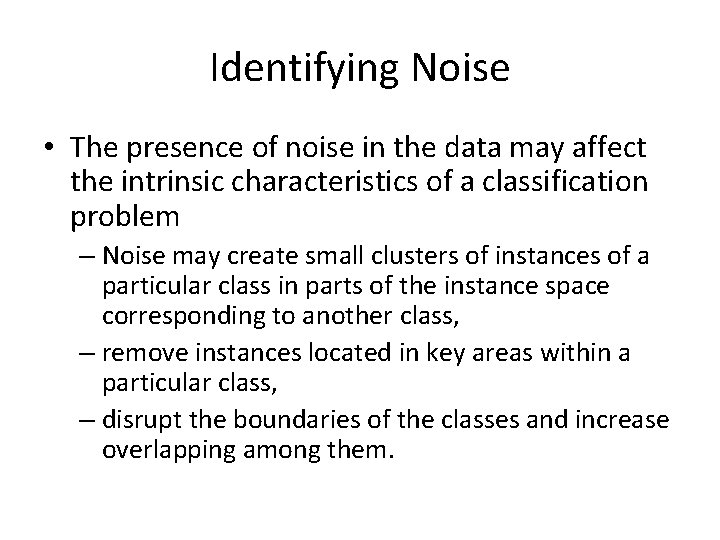 Identifying Noise

• The presence of noise in the data may affect the intrinsic characteristics of a classification problem

– Noise may create small clusters of instances of a particular class in parts of the instance space corresponding to another class,

– remove instances located in key areas within a particular class,

– disrupt the boundaries of the classes and increase overlapping among them.